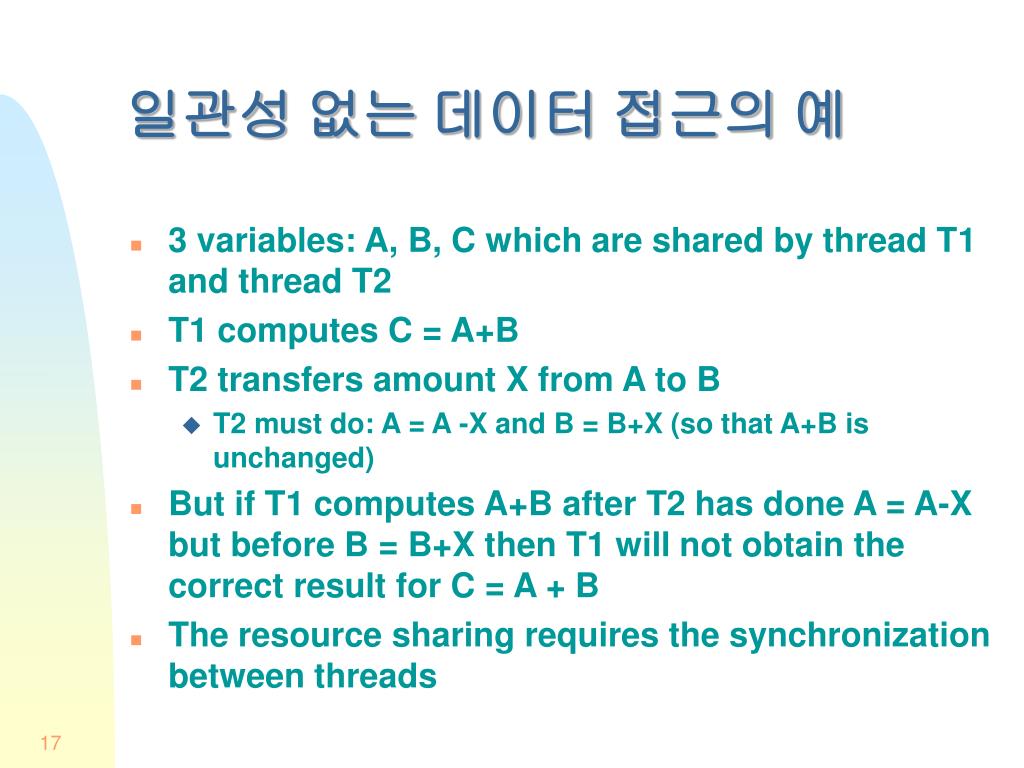 일관성 없는 데이터 접근의 예

- 3 variables: A, B, C which are shared by thread T1 and thread T2
- T1 computes C = A+B
- T2 transfers amount X from A to B
  - T2 must do: A = A -X and B = B+X (so that A+B is unchanged)
- But if T1 computes A+B after T2 has done A = A-X but before B = B+X then T1 will not obtain the correct result for C = A + B
- The resource sharing requires the synchronization between threads

17